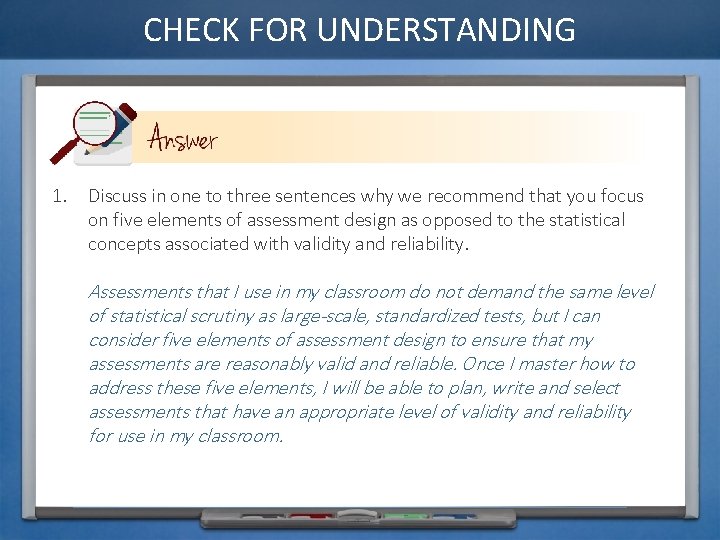 CHECK FOR UNDERSTANDING

Answer

1. Discuss in one to three sentences why we recommend that you focus on five elements of assessment design as opposed to the statistical concepts associated with validity and reliability.

Assessments that I use in my classroom do not demand the same level of statistical scrutiny as large-scale, standardized tests, but I can consider five elements of assessment design to ensure that my assessments are reasonably valid and reliable. Once I master how to address these five elements, I will be able to plan, write and select assessments that have an appropriate level of validity and reliability for use in my classroom.